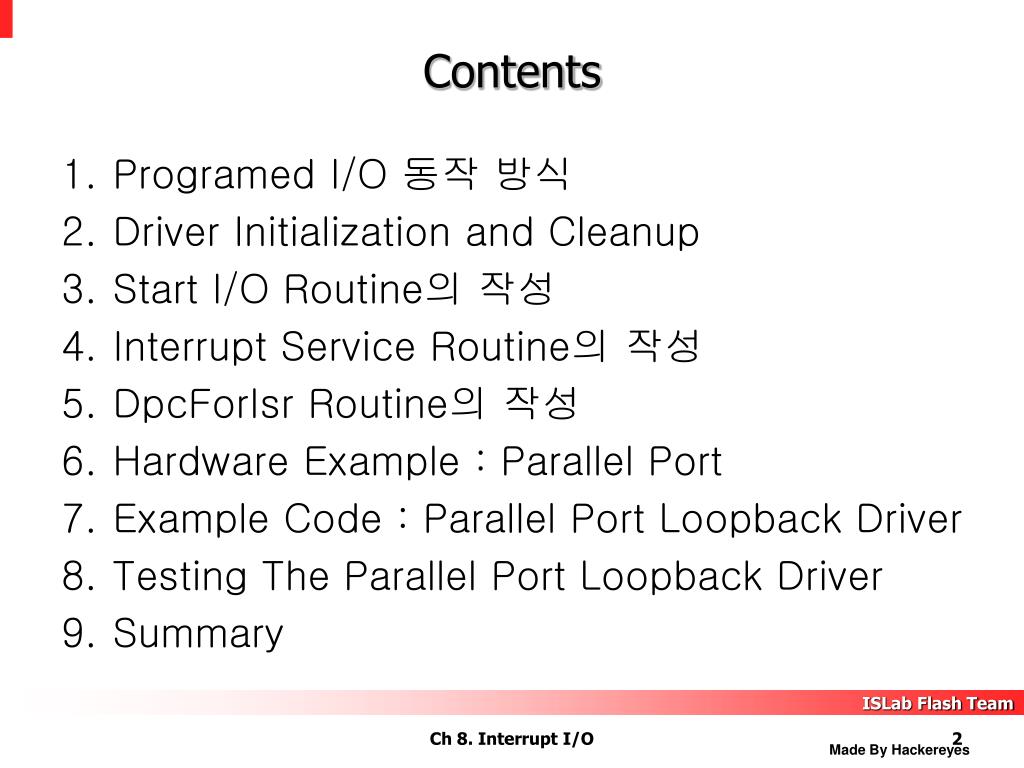 Contents

1. Programed I/O 동작 방식
2. Driver Initialization and Cleanup
3. Start I/O Routine의 작성
4. Interrupt Service Routine의 작성
5. DpcForIsr Routine의 작성
6. Hardware Example : Parallel Port
7. Example Code : Parallel Port Loopback Driver
8. Testing The Parallel Port Loopback Driver
9. Summary

ISLab Flash Team

Ch 8. Interrupt I/O

2

Made By Hackereyes